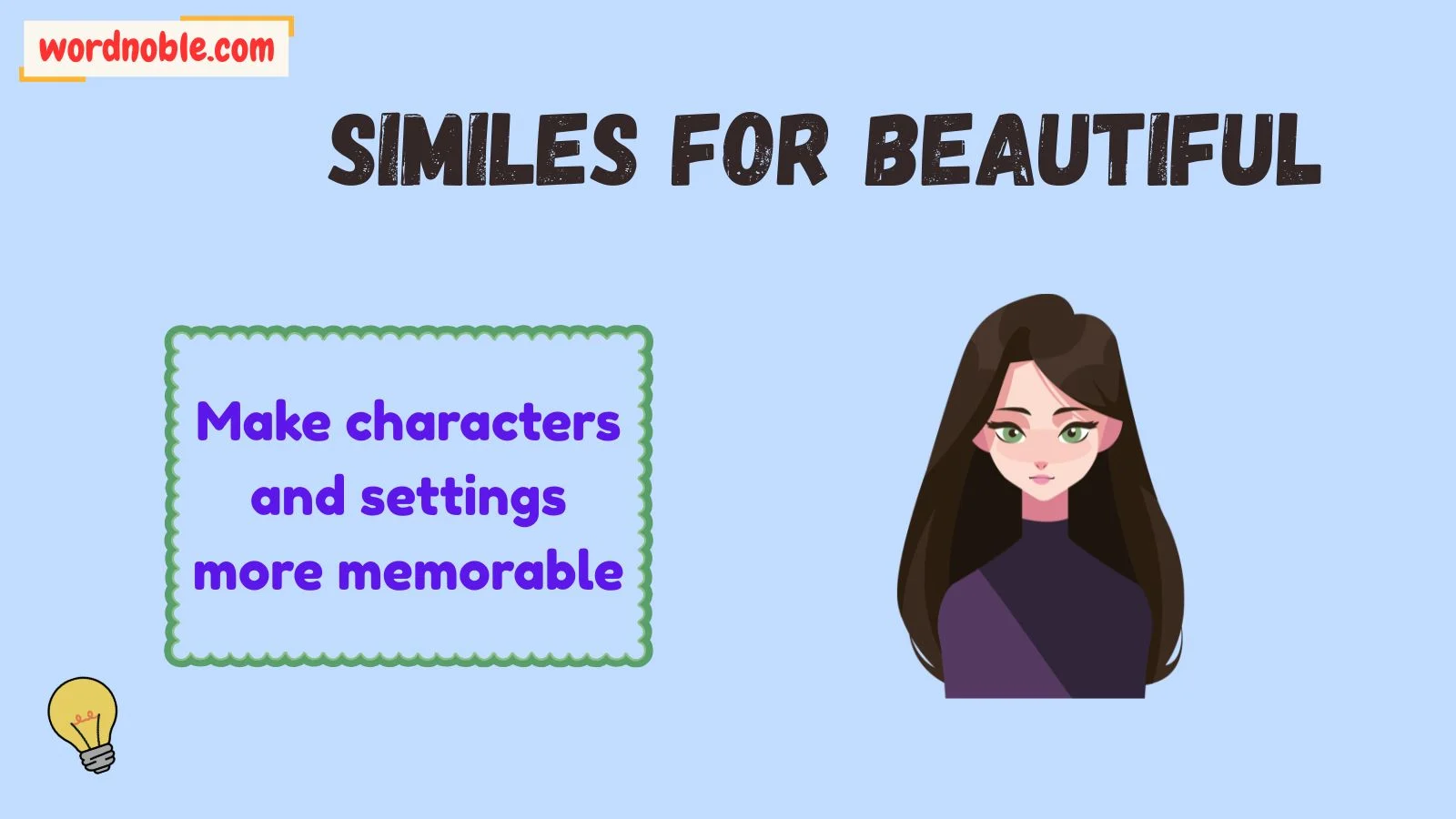 wordnoble.com

SIMILES FOR BEAUTIFUL

Make characters and settings more memorable